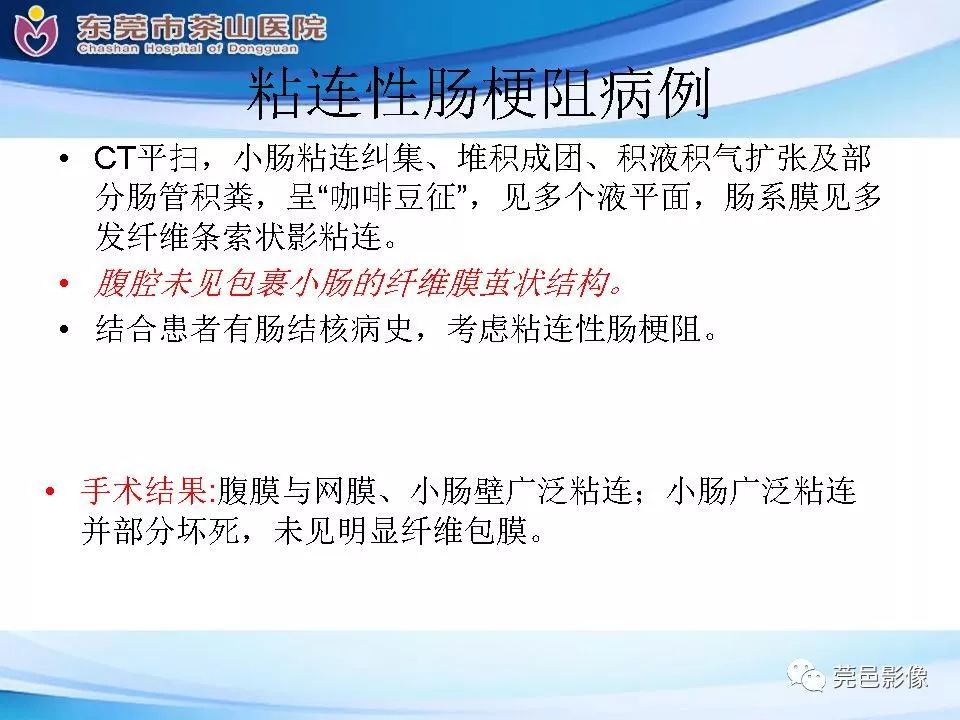 东莞市茶山医院
Chashan Hospital of Dongguan

粘连性肠梗阻病例

• CT平扫，小肠粘连纠集、堆积成团、积液积气扩张及部分肠管积粪，呈“咖啡豆征”，见多个液平面，肠系膜见多发纤维条索状影粘连。
• 腹腔未见包裹小肠的纤维膜茧状结构。
• 结合患者有肠结核病史，考虑粘连性肠梗阻。

• 手术结果:腹膜与网膜、小肠壁广泛粘连；小肠广泛粘连并部分坏死，未见明显纤维包膜。

莞邑影像